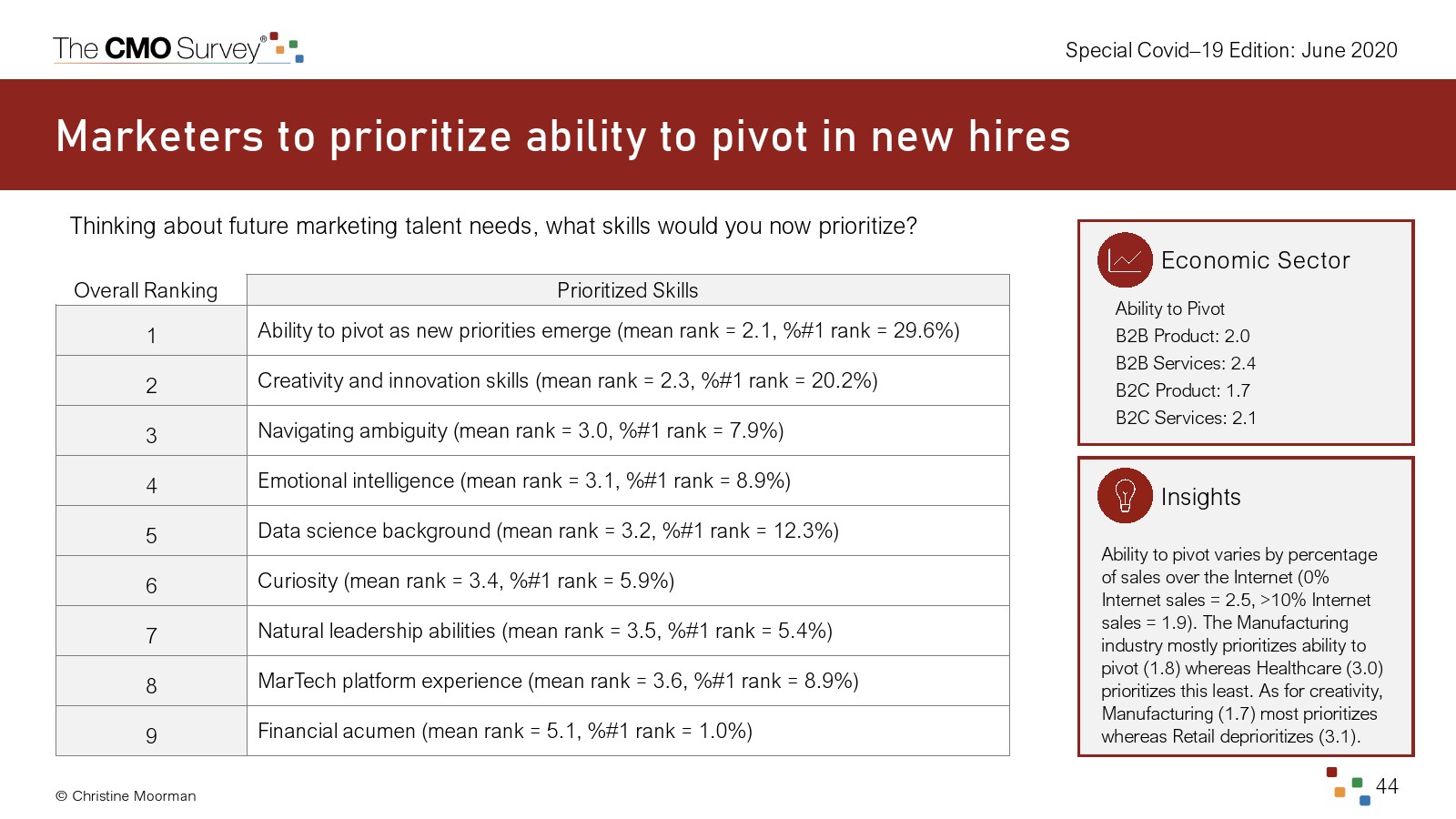 The CMO Survey®

Special Covid–19 Edition: June 2020

Marketers to prioritize ability to pivot in new hires

Thinking about future marketing talent needs, what skills would you now prioritize?

| Overall Ranking | Prioritized Skills |
|---|---|
| 1 | Ability to pivot as new priorities emerge (mean rank = 2.1, %#1 rank = 29.6%) |
| 2 | Creativity and innovation skills (mean rank = 2.3, %#1 rank = 20.2%) |
| 3 | Navigating ambiguity (mean rank = 3.0, %#1 rank = 7.9%) |
| 4 | Emotional intelligence (mean rank = 3.1, %#1 rank = 8.9%) |
| 5 | Data science background (mean rank = 3.2, %#1 rank = 12.3%) |
| 6 | Curiosity (mean rank = 3.4, %#1 rank = 5.9%) |
| 7 | Natural leadership abilities (mean rank = 3.5, %#1 rank = 5.4%) |
| 8 | MarTech platform experience (mean rank = 3.6, %#1 rank = 8.9%) |
| 9 | Financial acumen (mean rank = 5.1, %#1 rank = 1.0%) |

Economic Sector

Ability to Pivot
B2B Product: 2.0
B2B Services: 2.4
B2C Product: 1.7
B2C Services: 2.1

Insights

Ability to pivot varies by percentage of sales over the Internet (0% Internet sales = 2.5, >10% Internet sales = 1.9). The Manufacturing industry mostly prioritizes ability to pivot (1.8) whereas Healthcare (3.0) prioritizes this least. As for creativity, Manufacturing (1.7) most prioritizes whereas Retail deprioritizes (3.1).

© Christine Moorman

44